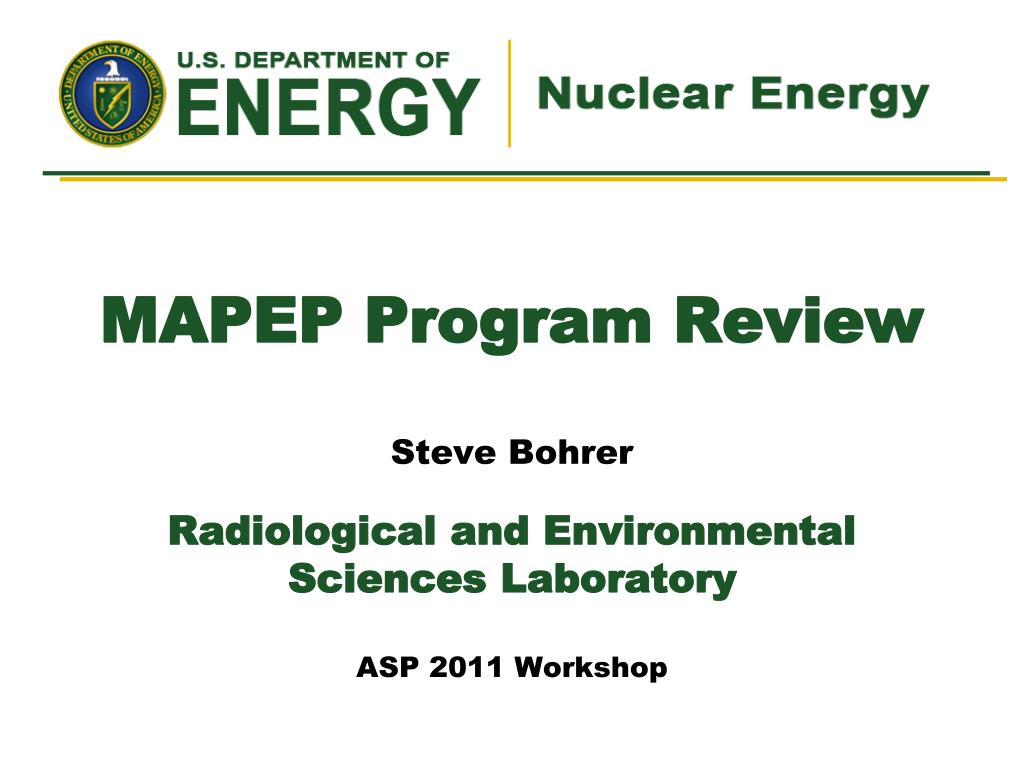 DEPARTMENT OF ENERGY UNITED STATES OF AMERICA

U.S. DEPARTMENT OF ENERGY

Nuclear Energy

MAPEP Program Review

Steve Bohrer

Radiological and Environmental Sciences Laboratory

ASP 2011 Workshop